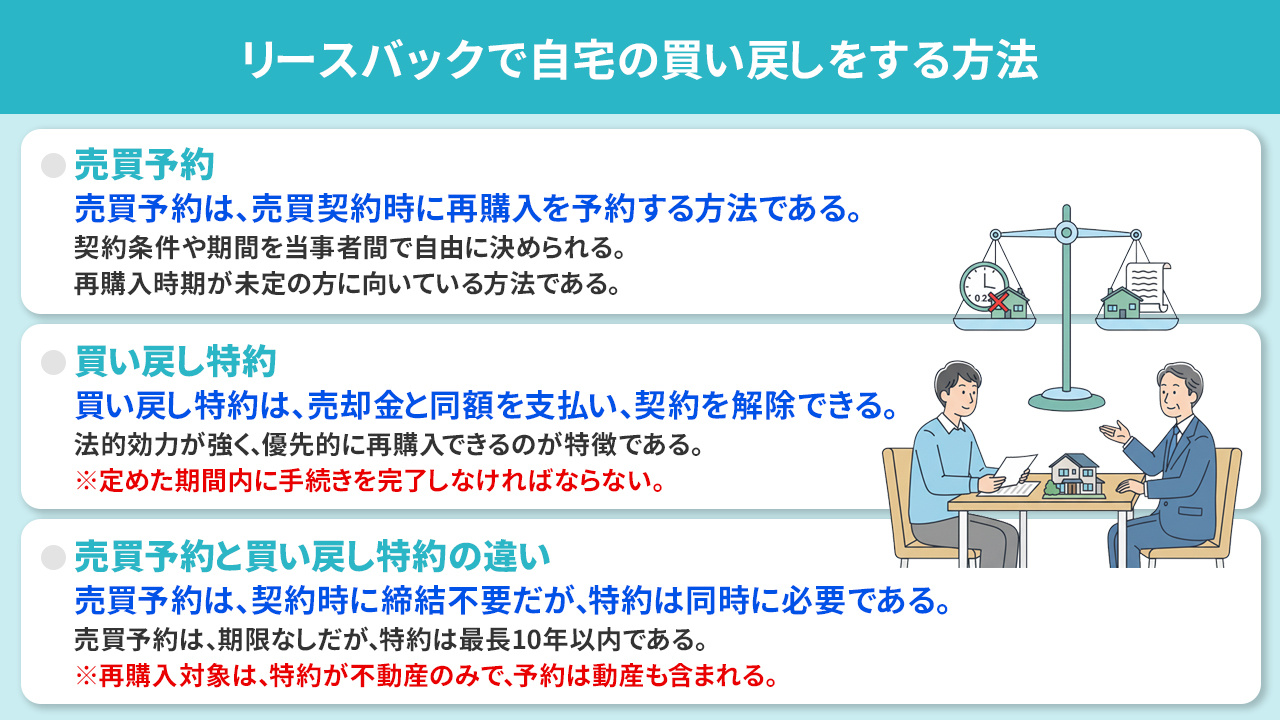 リースバックで自宅の買い戻しをする方法

売買予約
売買予約は、売買契約時に再購入を予約する方法である。
契約条件や期間を当事者間で自由に決められる。
再購入時期が未定の方に向いている方法である。

買い戻し特約
買い戻し特約は、売却金と同額を支払い、契約を解除できる。
法的効力が強く、優先的に再購入できるのが特徴である。
※定めた期間内に手続きを完了しなければならない。

売買予約と買い戻し特約の違い
売買予約は、契約時に締結不要だが、特約は同時に必要である。
売買予約は、期限なしだが、特約は最長10年以内である。
※再購入対象は、特約が不動産のみで、予約は動産も含まれる。